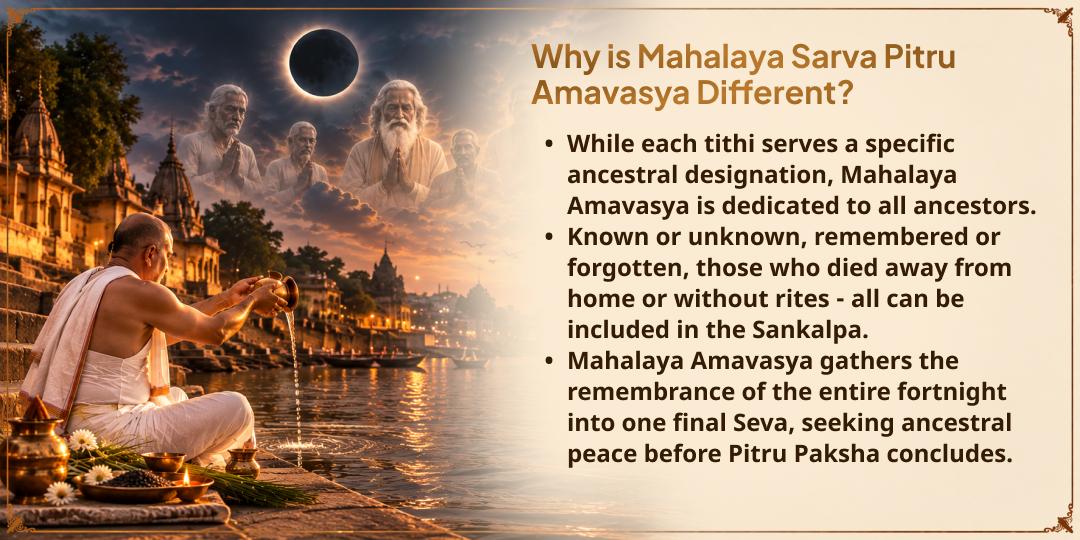 Why is Mahalaya Sarva Pitru Amavasya Different?

• While each tithi serves a specific ancestral designation, Mahalaya Amavasya is dedicated to all ancestors.
• Known or unknown, remembered or forgotten, those who died away from home or without rites - all can be included in the Sankalpa.
• Mahalaya Amavasya gathers the remembrance of the entire fortnight into one final Seva, seeking ancestral peace before Pitru Paksha concludes.